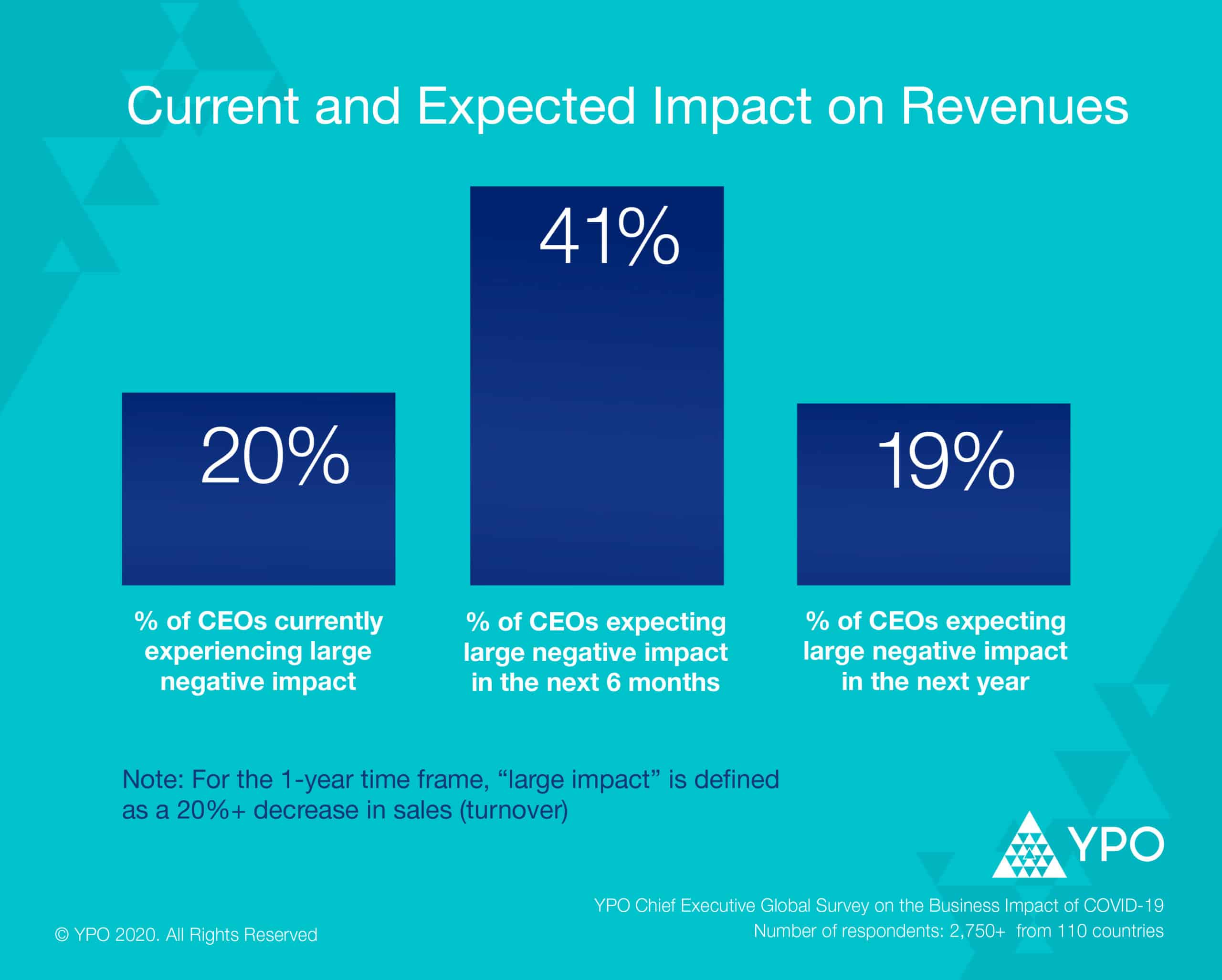 Current and Expected Impact on Revenues

20%

% of CEOs currently experiencing large negative impact

41%

% of CEOs expecting large negative impact in the next 6 months

19%

% of CEOs expecting large negative impact in the next year

Note: For the 1-year time frame, “large impact” is defined as a 20%+ decrease in sales (turnover)

YPO

YPO Chief Executive Global Survey on the Business Impact of COVID-19
Number of respondents: 2,750+ from 110 countries

© YPO 2020. All Rights Reserved